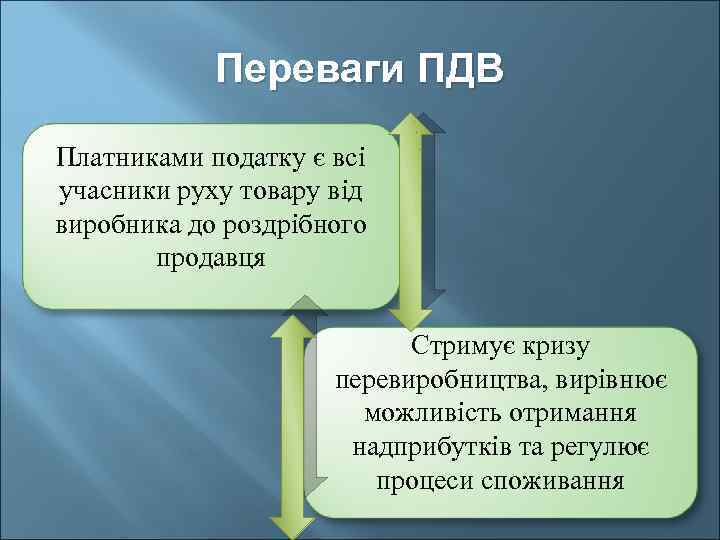 Переваги ПДВ

Платниками податку є всі учасники руху товару від виробника до роздрібного продавця

Стримує кризу перевиробництва, вирівнює можливість отримання надприбутків та регулює процеси споживання